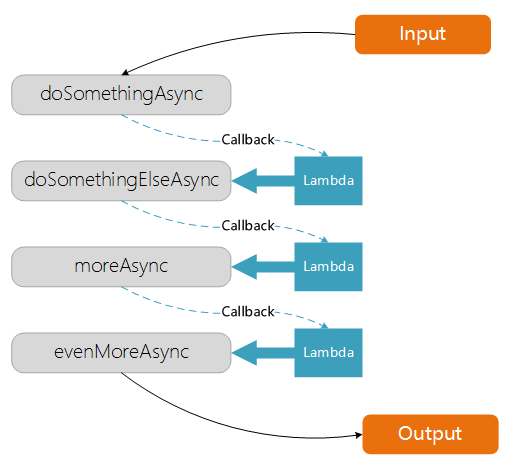 Input

doSomethingAsync

Callback

doSomethingElseAsync

Lambda

Callback

moreAsync

Lambda

Callback

evenMoreAsync

Lambda

Output